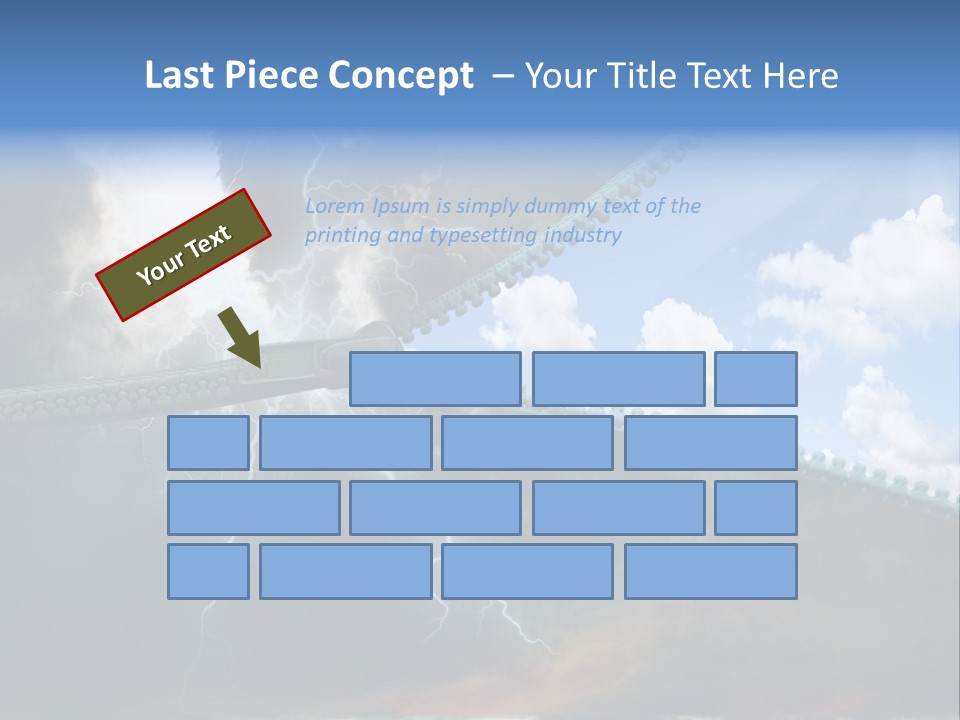 Last Piece Concept – Your Title Text Here

Your Text

Lorem Ipsum is simply dummy text of the printing and typesetting industry